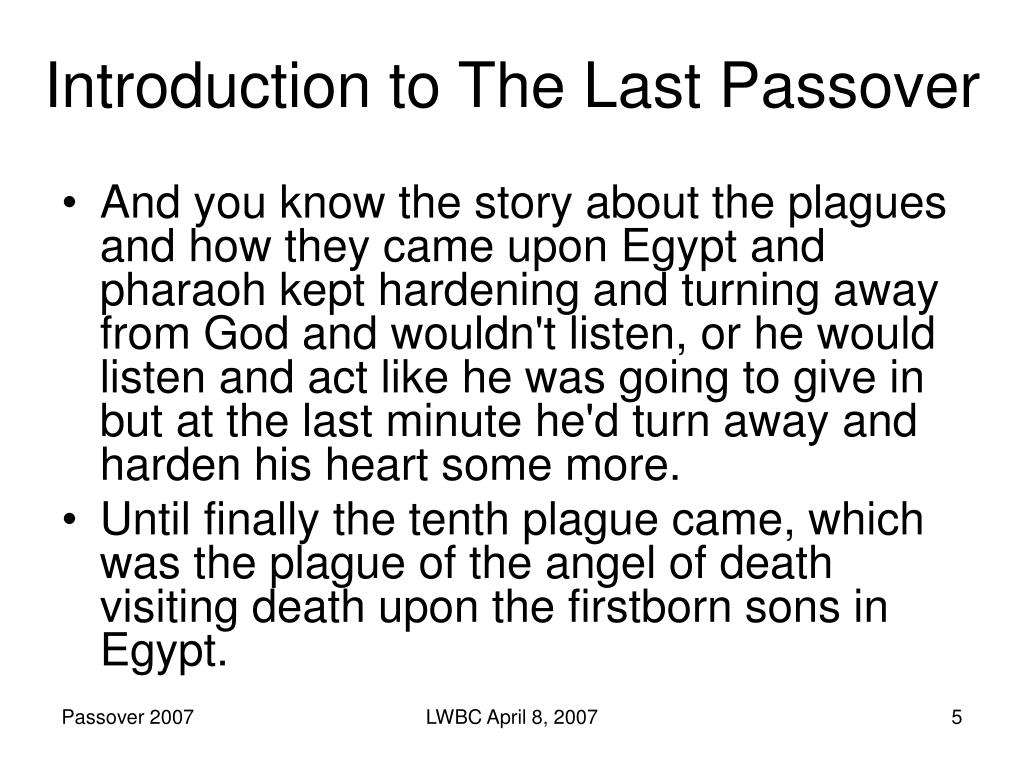 Introduction to The Last Passover

• And you know the story about the plagues and how they came upon Egypt and pharaoh kept hardening and turning away from God and wouldn't listen, or he would listen and act like he was going to give in but at the last minute he'd turn away and harden his heart some more.
• Until finally the tenth plague came, which was the plague of the angel of death visiting death upon the firstborn sons in Egypt.

Passover 2007
LWBC April 8, 2007
5